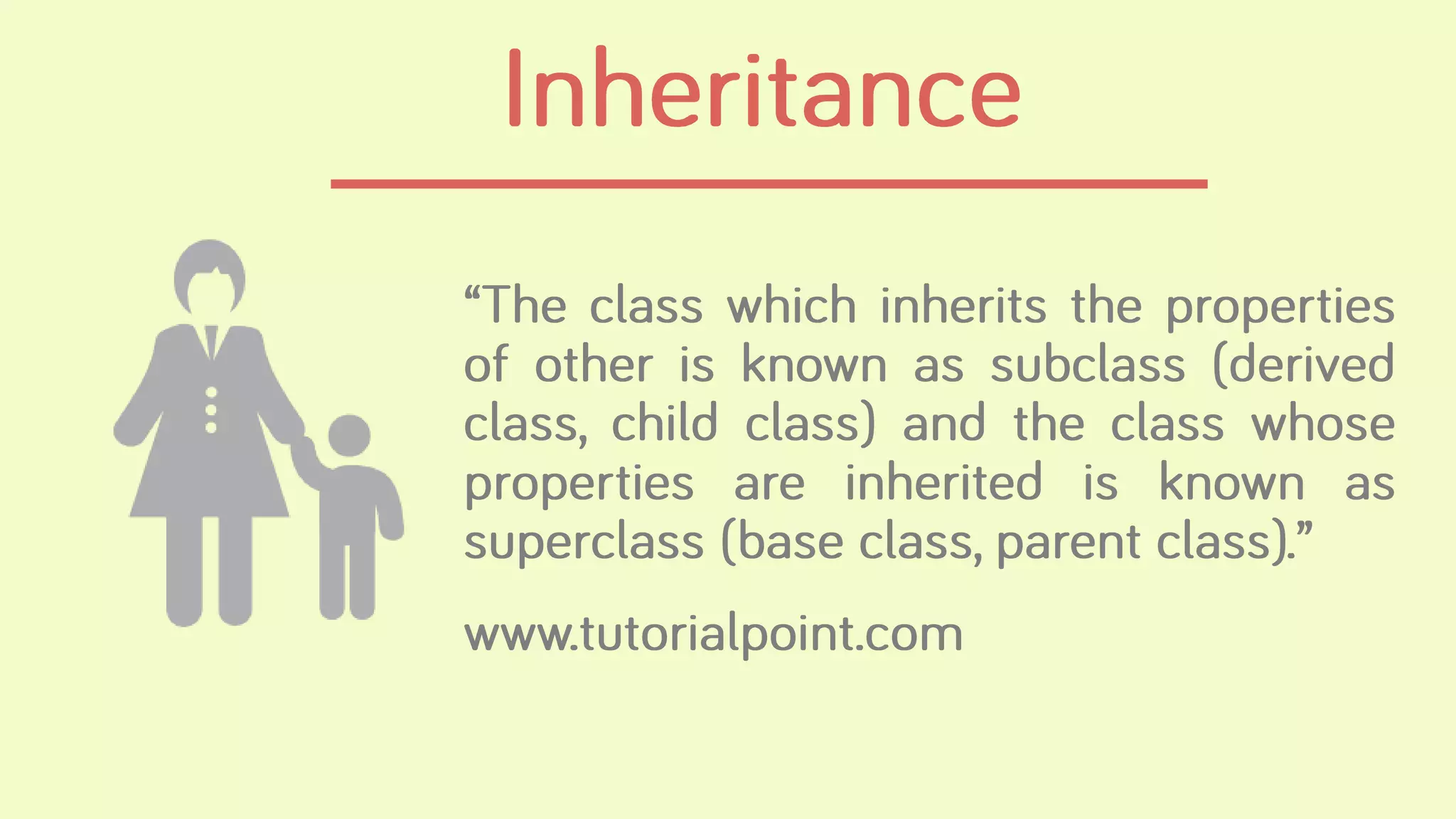 Inheritance

“The class which inherits the properties of other is known as subclass (derived class, child class) and the class whose properties are inherited is known as superclass (base class, parent class).”

www.tutorialpoint.com